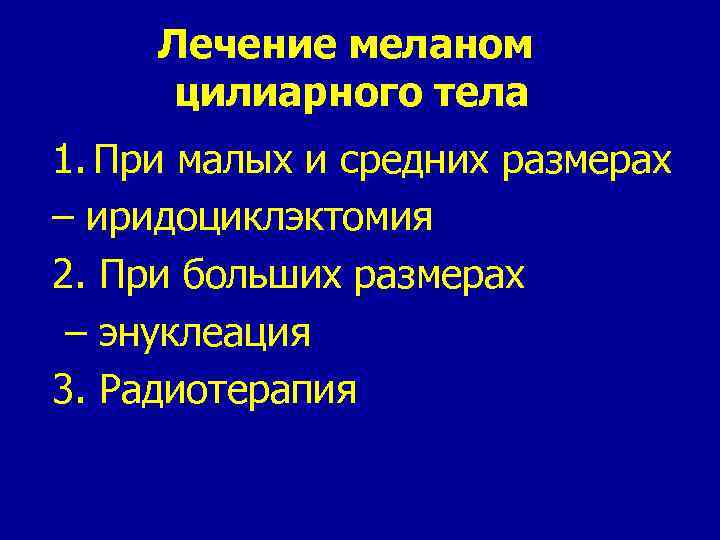 Лечение меланом цилиарного тела

1. При малых и средних размерах – иридоциклэктомия

2. При больших размерах – энуклеация

3. Радиотерапия